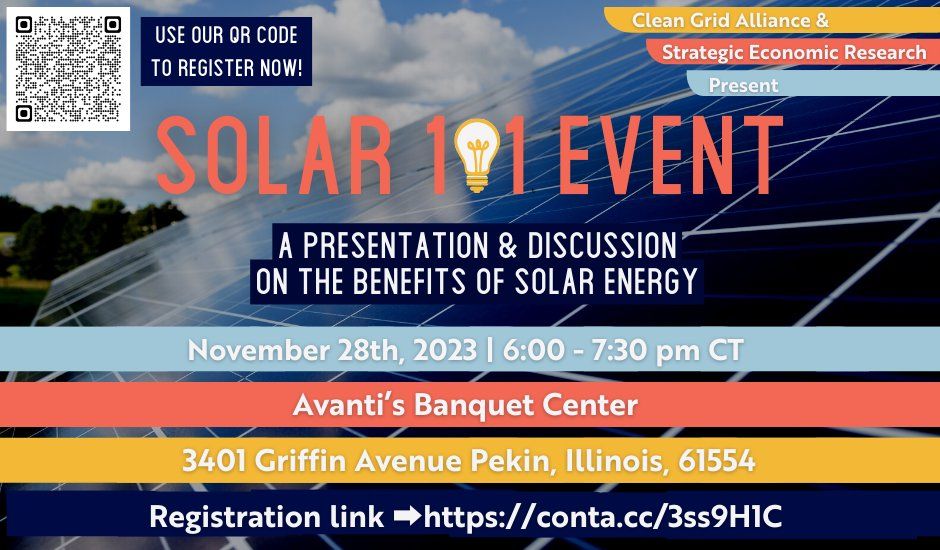 USE OUR QR CODE TO REGISTER NOW!

Clean Grid Alliance &
Strategic Economic Research
Present

SOLAR 101 EVENT

A PRESENTATION & DISCUSSION ON THE BENEFITS OF SOLAR ENERGY

November 28th, 2023 | 6:00 - 7:30 pm CT

Avanti's Banquet Center

3401 Griffin Avenue Pekin, Illinois, 61554

Registration link ➡https://conta.cc/3ss9H1C